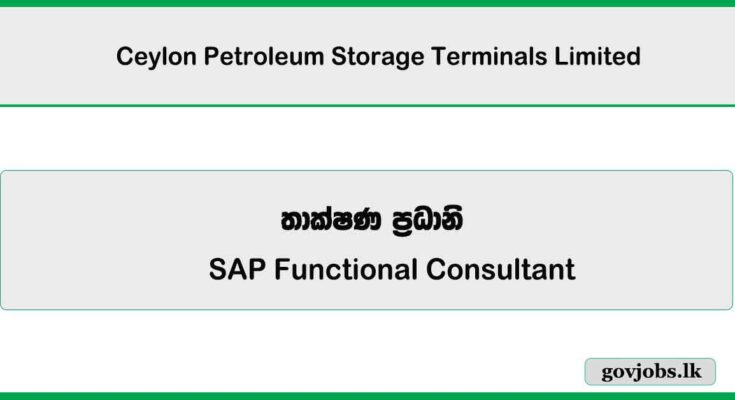 Ceylon Petroleum Storage Terminals Limited

තාක්ෂණ ප්‍රධානි

SAP Functional Consultant

govjobs.lk